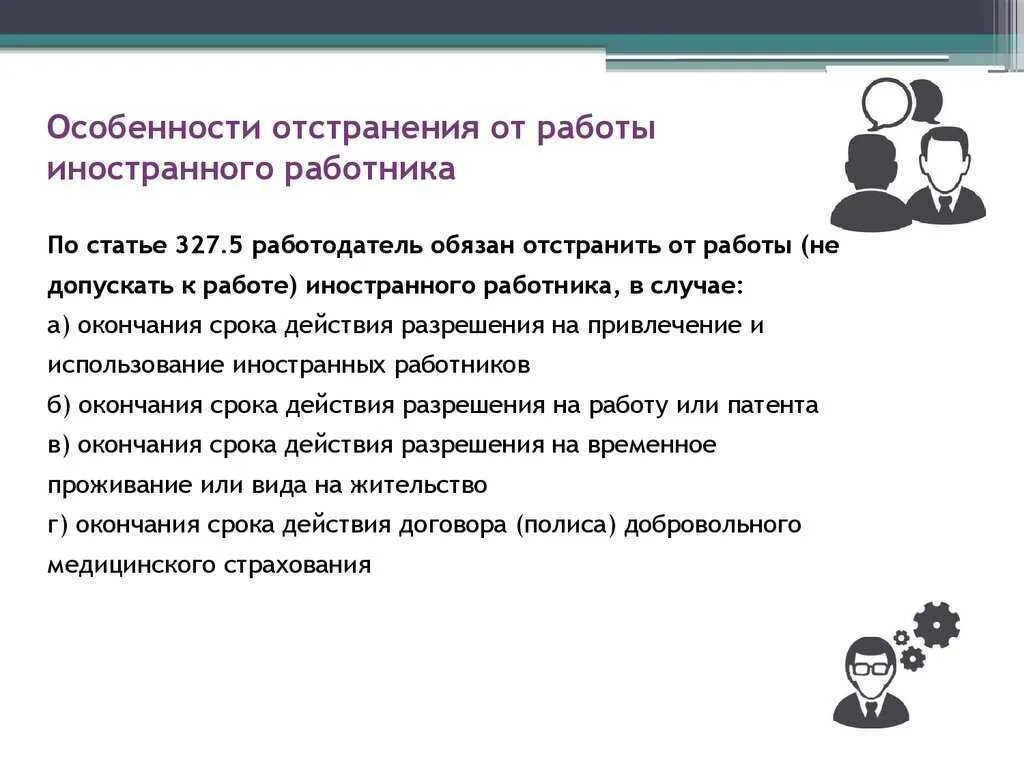 Особенности отстранения от работы иностранного работника

По статье 327.5 работодатель обязан отстранить от работы (не допускать к работе) иностранного работника, в случае:
а) окончания срока действия разрешения на привлечение и использование иностранных работников
б) окончания срока действия разрешения на работу или патента
в) окончания срока действия разрешения на временное проживание или вида на жительство
г) окончания срока действия договора (полиса) добровольного медицинского страхования